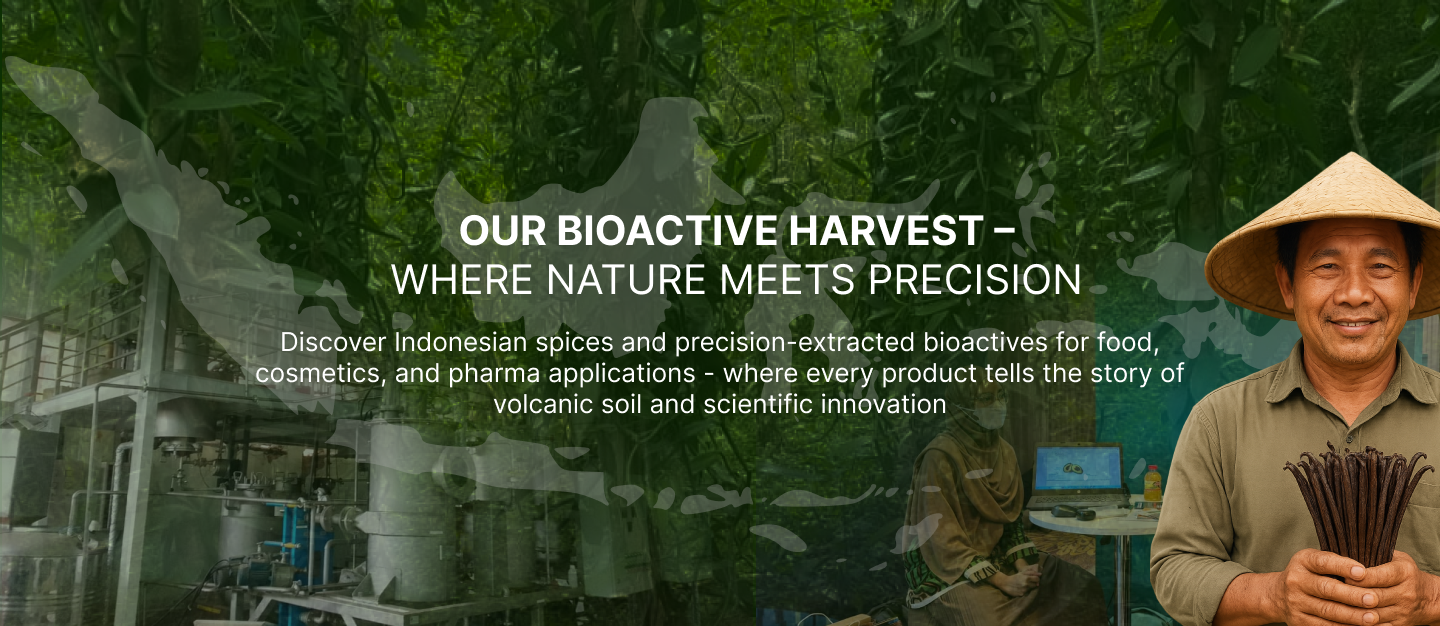 OUR BIOACTIVE HARVEST –
WHERE NATURE MEETS PRECISION

Discover Indonesian spices and precision-extracted bioactives for food, cosmetics, and pharma applications - where every product tells the story of volcanic soil and scientific innovation